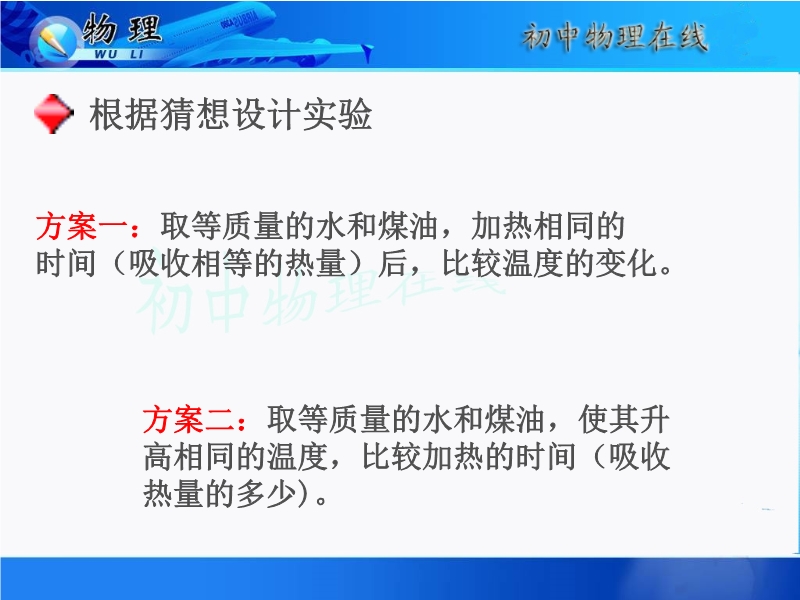 物理
WU LI
初中物理在线

根据猜想设计实验

方案一：取等质量的水和煤油，加热相同的时间（吸收相等的热量）后，比较温度的变化。

初中物理在线

方案二：取等质量的水和煤油，使其升高相同的温度，比较加热的时间（吸收热量的多少）。